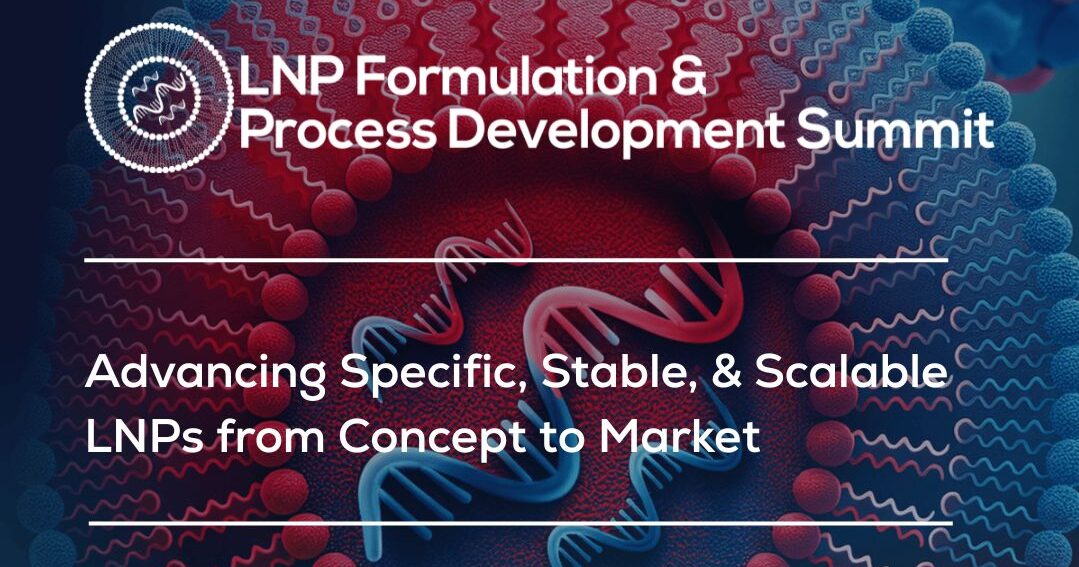 LNP Formulation & Process Development Summit

Advancing Specific, Stable, & Scalable LNPs from Concept to Market